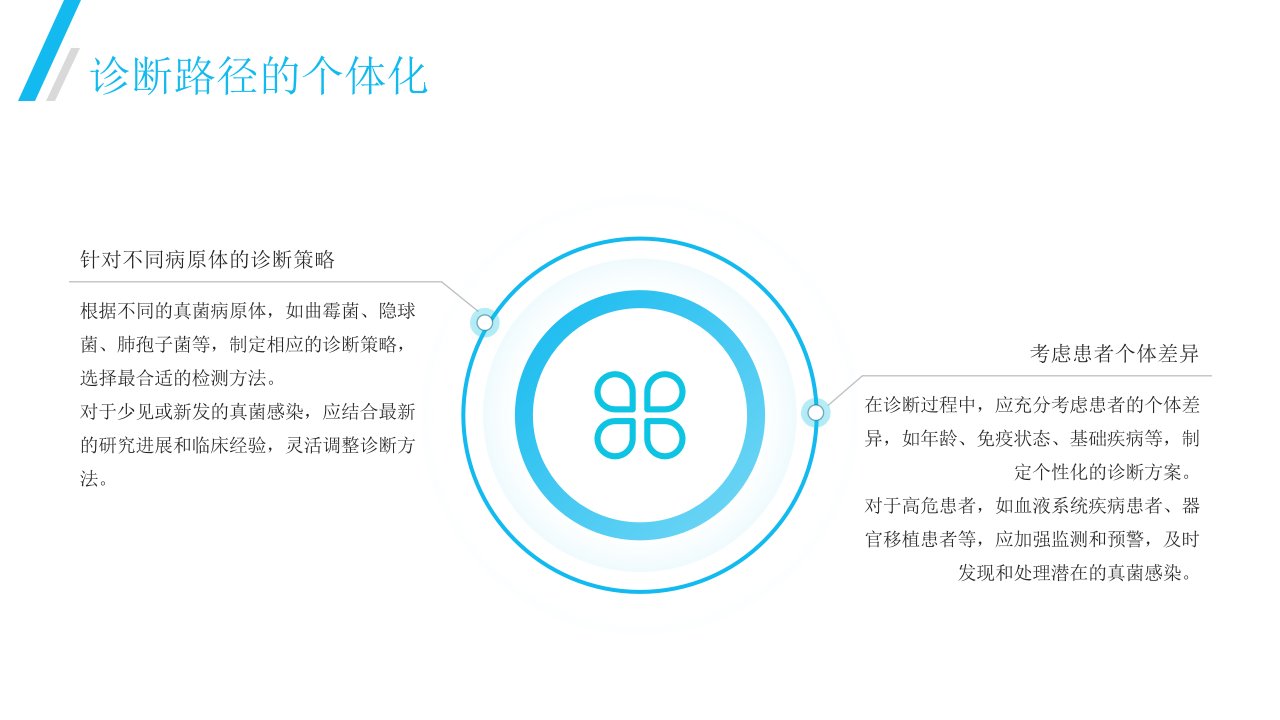 诊断路径的个体化

针对不同病原体的诊断策略

根据不同的真菌病原体，如曲霉菌、隐球菌、肺孢子菌等，制定相应的诊断策略，选择最合适的检测方法。

对于少见或新发的真菌感染，应结合最新的研究进展和临床经验，灵活调整诊断方法。

考虑患者个体差异

在诊断过程中，应充分考虑患者的个体差异，如年龄、免疫状态、基础疾病等，制定个性化的诊断方案。

对于高危患者，如血液系统疾病患者、器官移植患者等，应加强监测和预警，及时发现和处理潜在的真菌感染。